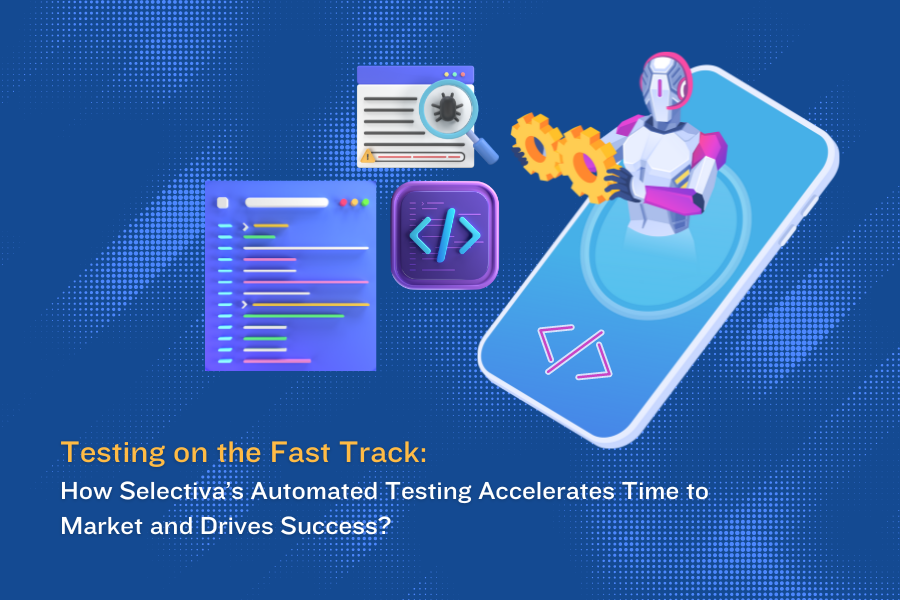 Testing on the Fast Track:
How Selectiva's Automated Testing Accelerates Time to Market and Drives Success?